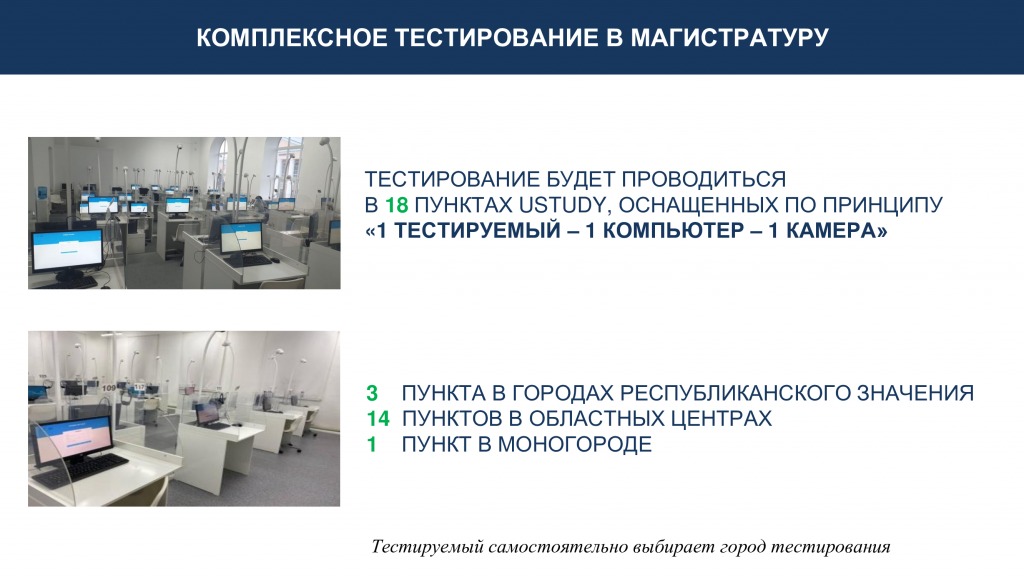 КОМПЛЕКСНОЕ ТЕСТИРОВАНИЕ В МАГИСТРАТУРУ

ТЕСТИРОВАНИЕ БУДЕТ ПРОВОДИТЬСЯ В 18 ПУНКТАХ USTUDY, ОСНАЩЕННЫХ ПО ПРИНЦИПУ «1 ТЕСТИРУЕМЫЙ – 1 КОМПЬЮТЕР – 1 КАМЕРА»

3 ПУНКТА В ГОРОДАХ РЕСПУБЛИКАНСКОГО ЗНАЧЕНИЯ
14 ПУНКТОВ В ОБЛАСТНЫХ ЦЕНТРАХ
1 ПУНКТ В МОНОГОРОДЕ

Тестируемый самостоятельно выбирает город тестирования